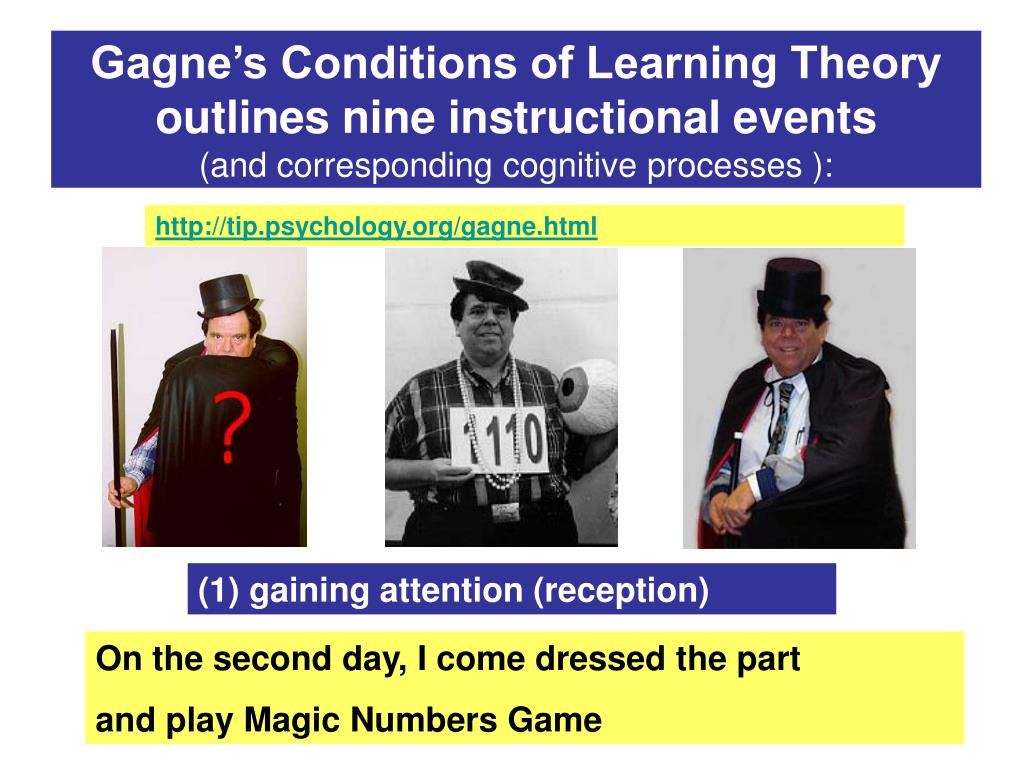 Gagne's Conditions of Learning Theory outlines nine instructional events
(and corresponding cognitive processes ):

http://tip.psychology.org/gagne.html

?

110

(1) gaining attention (reception)

On the second day, I come dressed the part
and play Magic Numbers Game